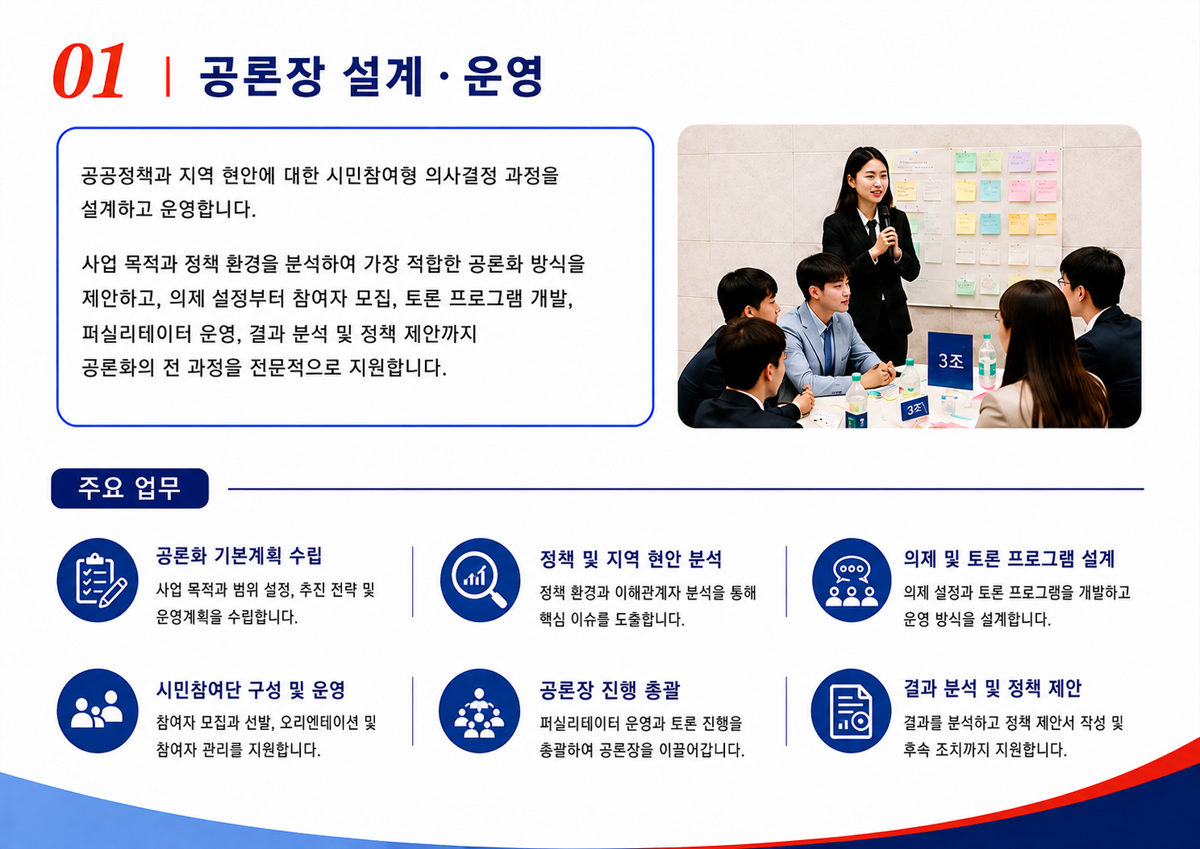 01 | 공론장 설계 · 운영

공공정책과 지역 현안에 대한 시민참여형 의사결정 과정을 설계하고 운영합니다.

사업 목적과 정책 환경을 분석하여 가장 적합한 공론화 방식을 제안하고, 의제 설정부터 참여자 모집, 토론 프로그램 개발, 퍼실리테이터 운영, 결과 분석 및 정책 제안까지 공론화의 전 과정을 전문적으로 지원합니다.

3조

3조

주요 업무

공론화 기본계획 수립
사업 목적과 범위 설정, 추진 전략 및 운영계획을 수립합니다.

정책 및 지역 현안 분석
정책 환경과 이해관계자 분석을 통해 핵심 이슈를 도출합니다.

의제 및 토론 프로그램 설계
의제 설정과 토론 프로그램을 개발하고 운영 방식을 설계합니다.

시민참여단 구성 및 운영
참여자 모집과 선발, 오리엔테이션 및 참여자 관리를 지원합니다.

공론장 진행 총괄
퍼실리테이터 운영과 토론 진행을 총괄하여 공론장을 이끌어갑니다.

결과 분석 및 정책 제안
결과를 분석하고 정책 제안서 작성 및 후속 조치까지 지원합니다.